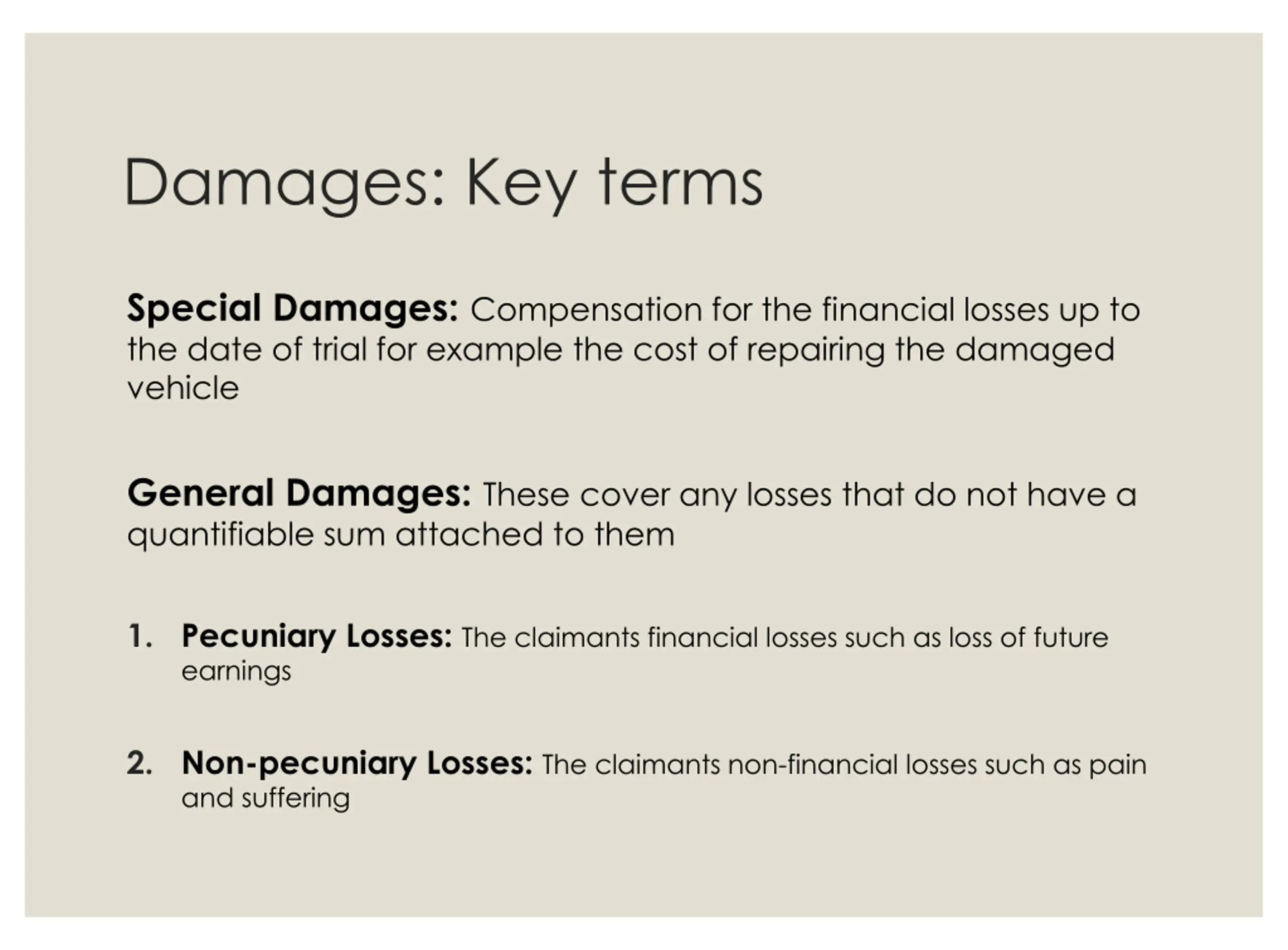 Damages: Key terms

Special Damages: Compensation for the financial losses up to the date of trial for example the cost of repairing the damaged vehicle

General Damages: These cover any losses that do not have a quantifiable sum attached to them

1. Pecuniary Losses: The claimants financial losses such as loss of future earnings

2. Non-pecuniary Losses: The claimants non-financial losses such as pain and suffering